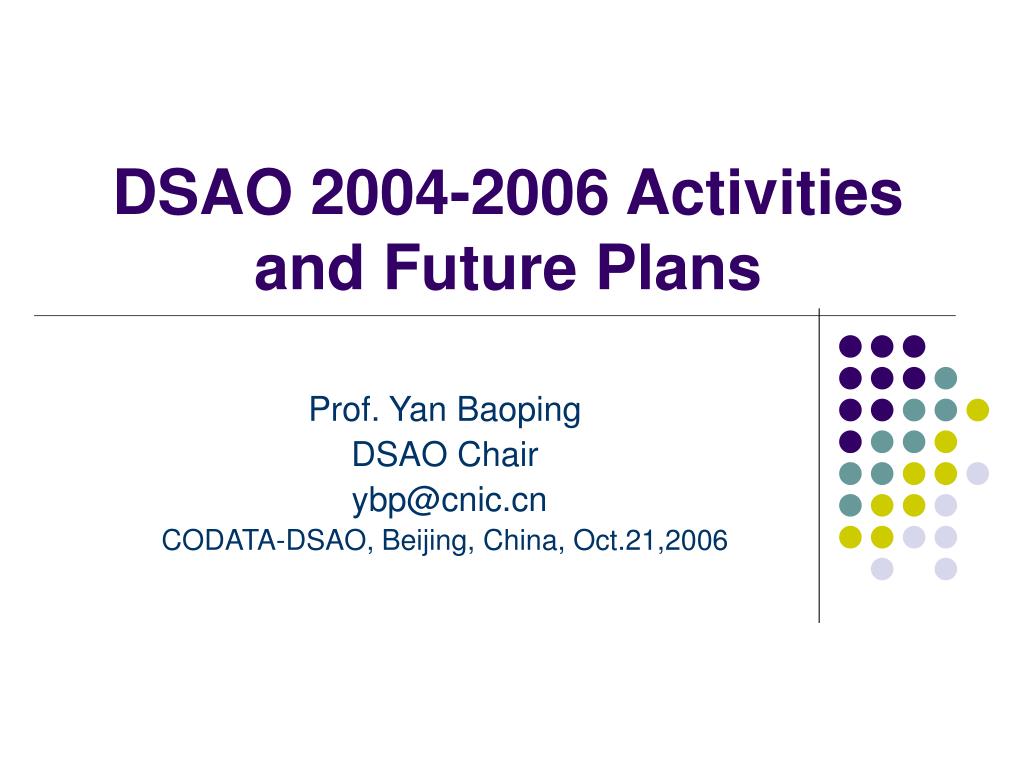 DSAO 2004-2006 Activities and Future Plans

Prof. Yan Baoping
DSAO Chair
ybp@cnic.cn
CODATA-DSAO, Beijing, China, Oct.21,2006